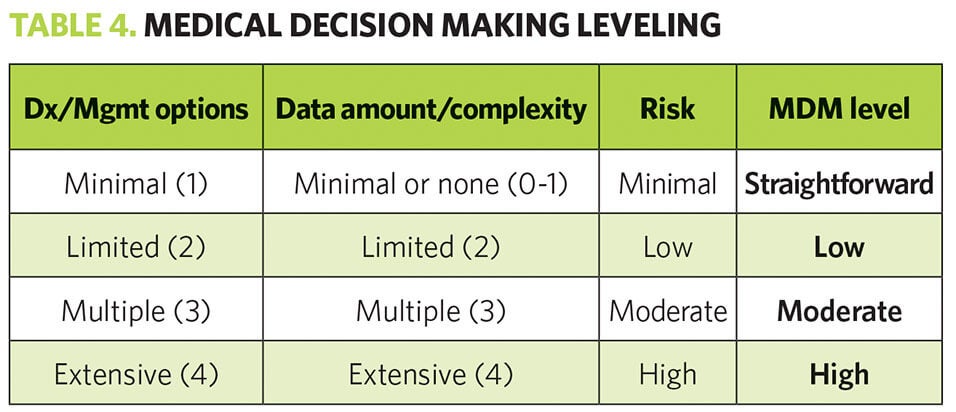 TABLE 4. MEDICAL DECISION MAKING LEVELING

| Dx/Mgmt options | Data amount/complexity | Risk | MDM level |
|---|---|---|---|
| Minimal (1) | Minimal or none (0-1) | Minimal | Straightforward |
| Limited (2) | Limited (2) | Low | Low |
| Multiple (3) | Multiple (3) | Moderate | Moderate |
| Extensive (4) | Extensive (4) | High | High |